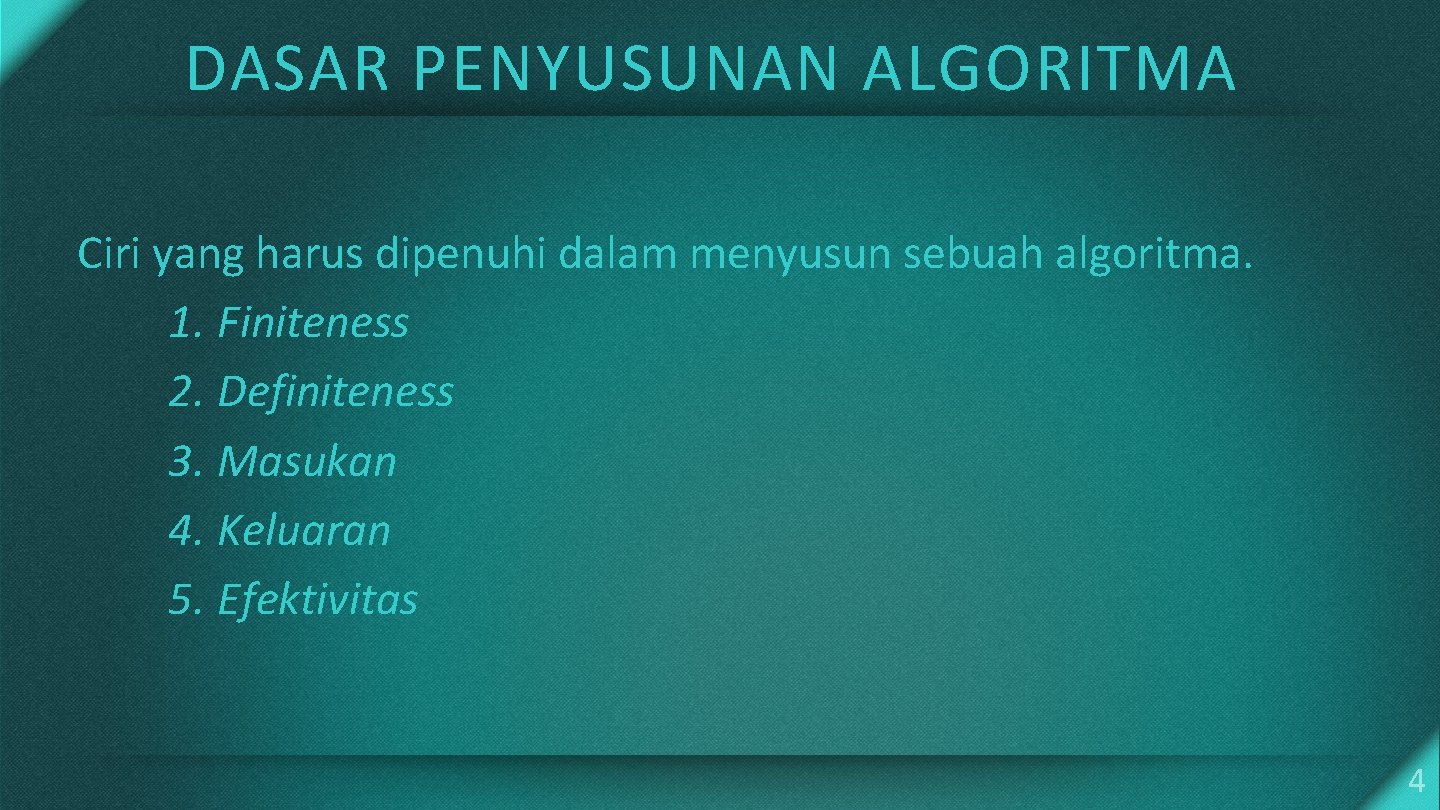 DASAR PENYUSUNAN ALGORITMA

Ciri yang harus dipenuhi dalam menyusun sebuah algoritma.

1. Finiteness
2. Definiteness
3. Masukan
4. Keluaran
5. Efektivitas

4